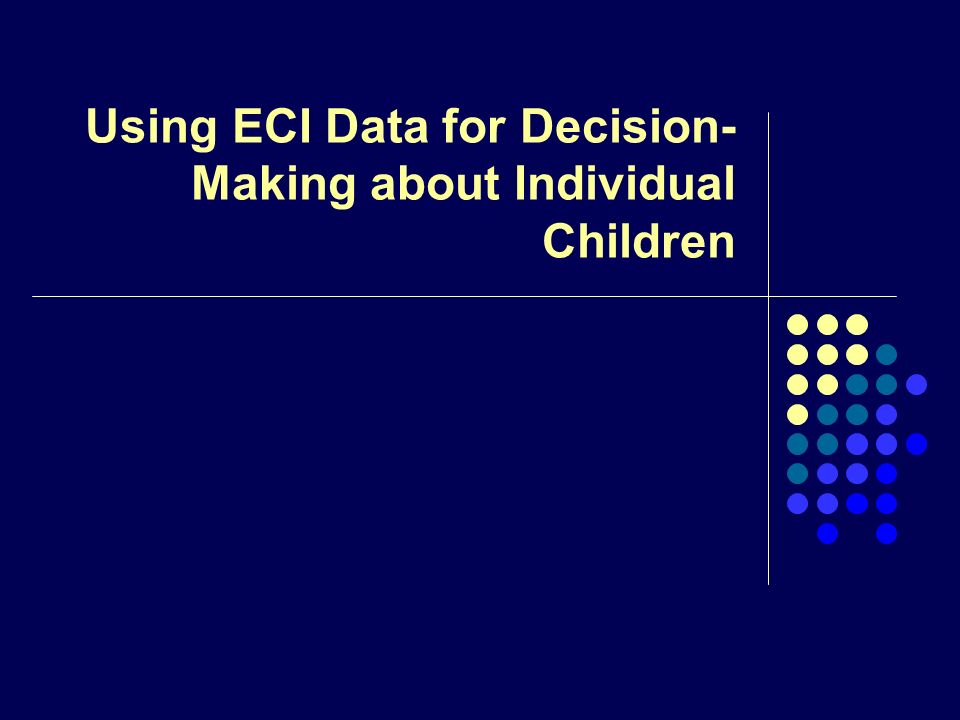 Using ECI Data for Decision-Making about Individual Children